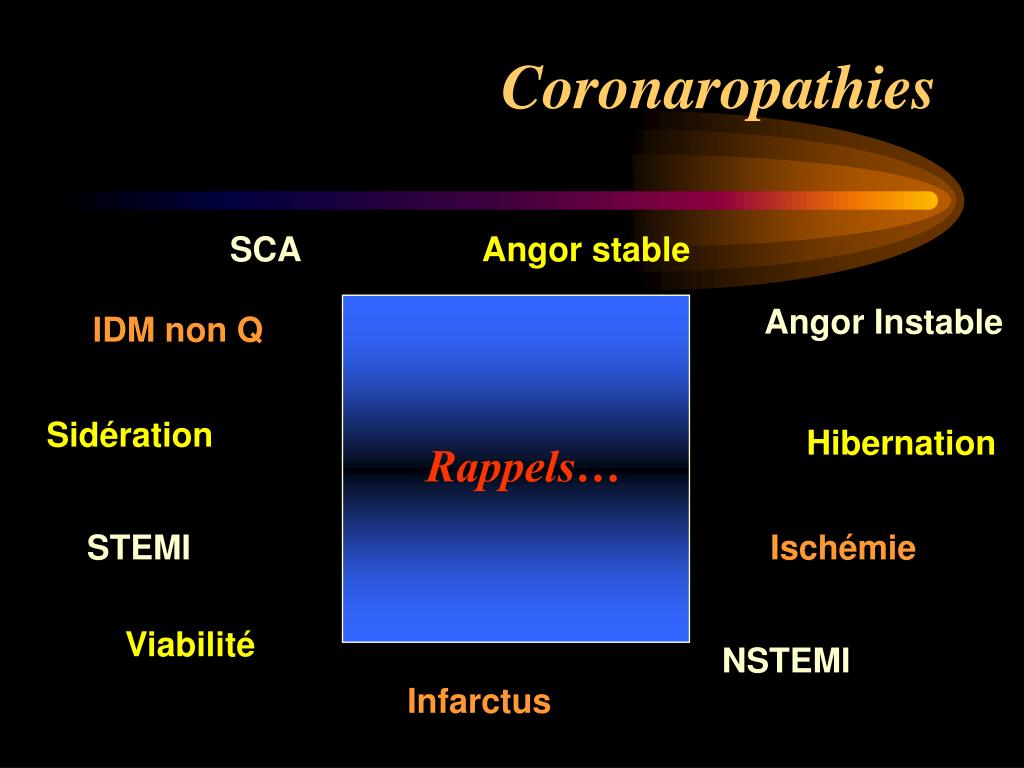 Coronaropathies

SCA

Angor stable

IDM non Q

Angor Instable

Sidération

Hibernation

Rappels…

STEMI

Ischémie

Viabilité

NSTEMI

Infarctus